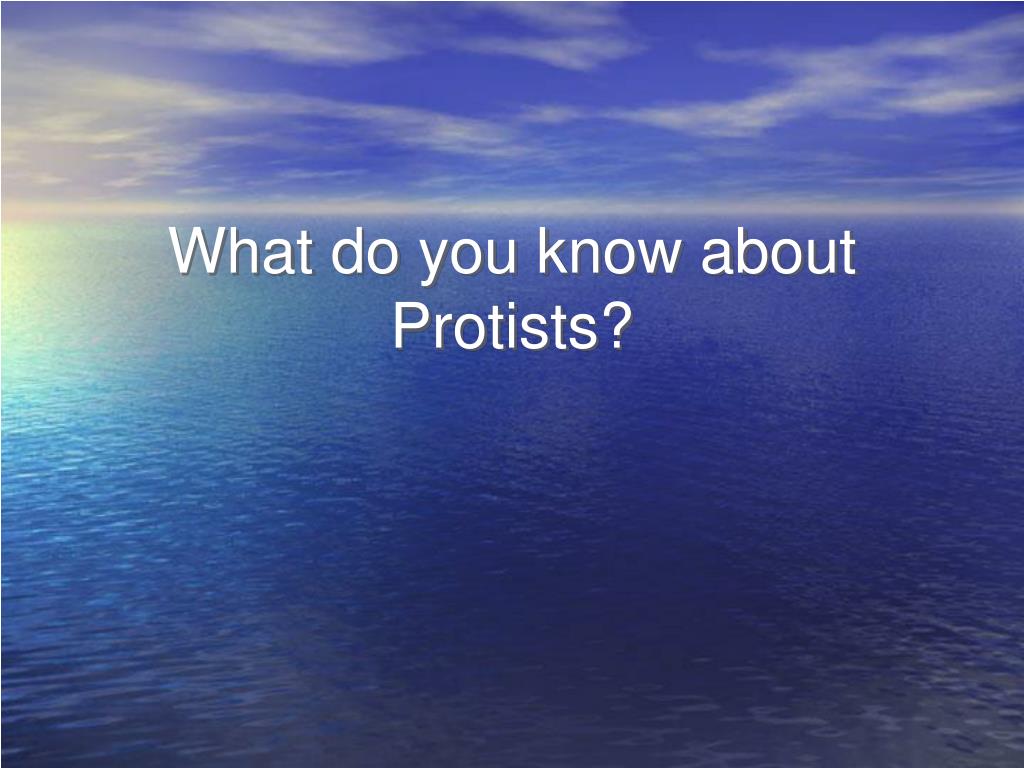 What do you know about Protists?